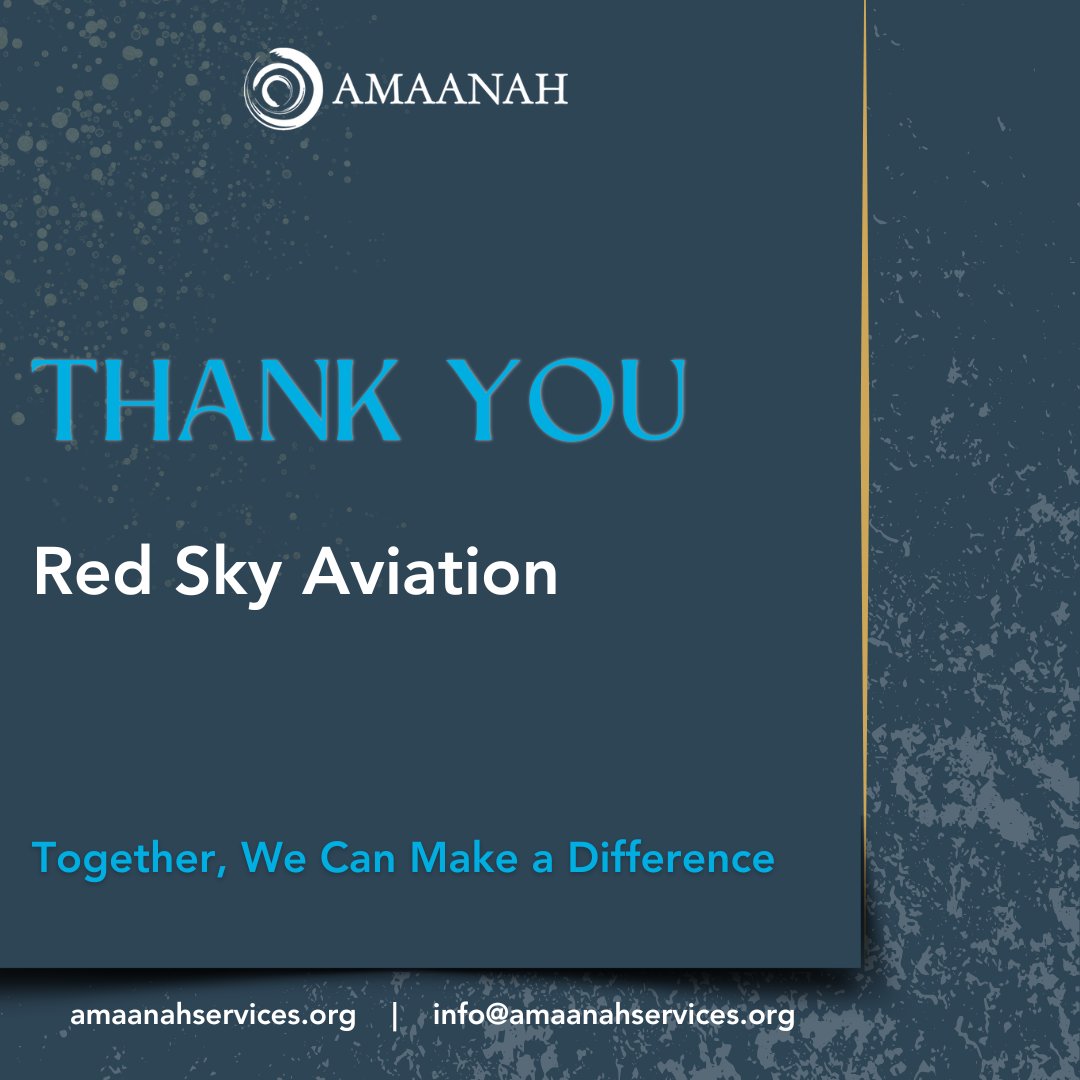 AMAANAH

THANK YOU

Red Sky Aviation

Together, We Can Make a Difference

amaanahservices.org | info@amaanahservices.org